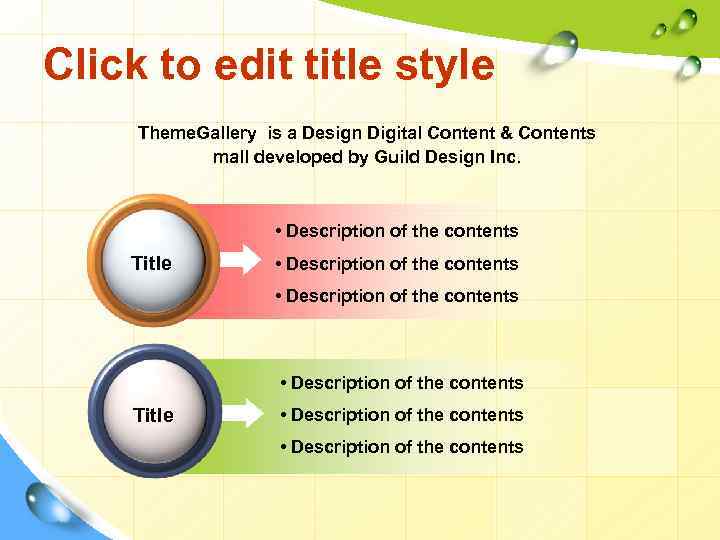 Click to edit title style

ThemeGallery is a Design Digital Content & Contents mall developed by Guild Design Inc.

Title

• Description of the contents
• Description of the contents
• Description of the contents

Title

• Description of the contents
• Description of the contents
• Description of the contents